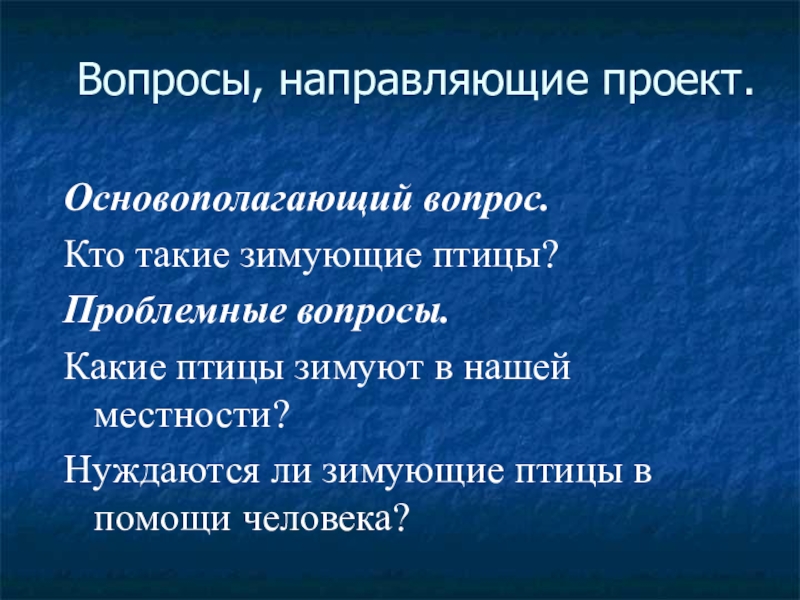 Вопросы, направляющие проект.

Основополагающий вопрос.

Кто такие зимующие птицы?

Проблемные вопросы.

Какие птицы зимуют в нашей местности?

Нуждаются ли зимующие птицы в помощи человека?